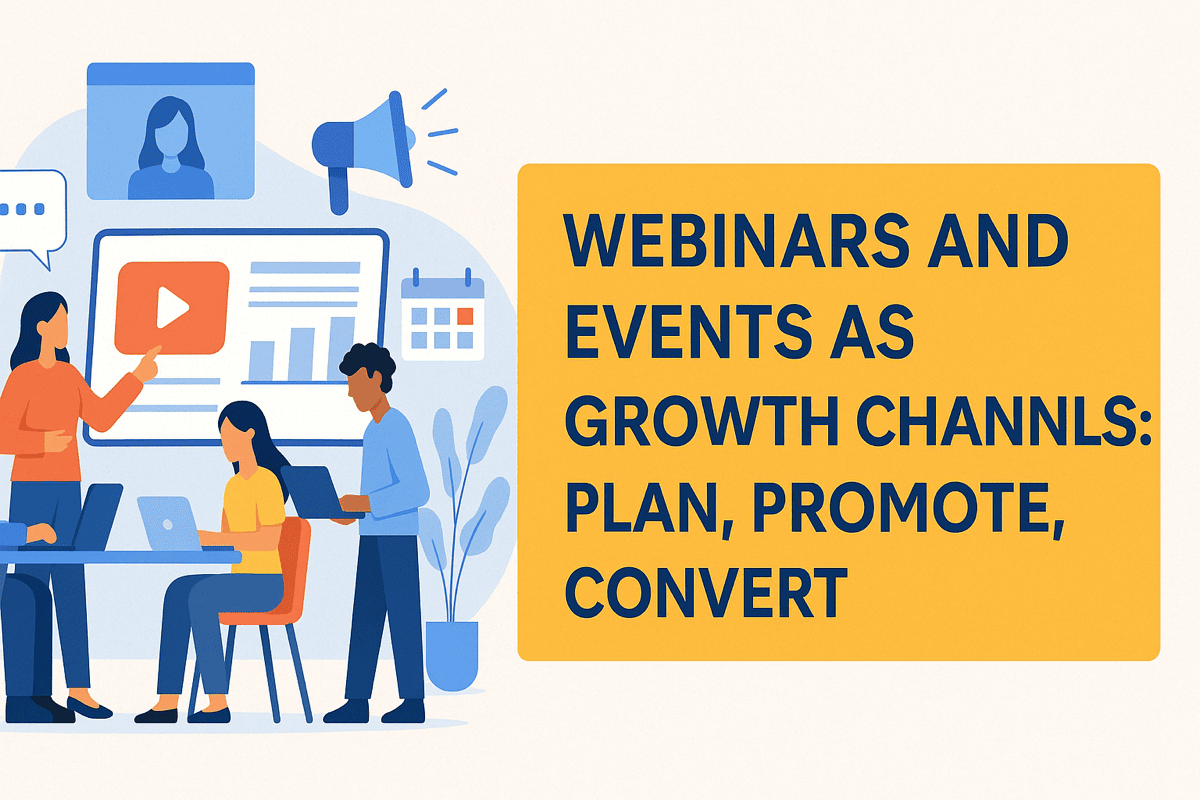 WEBINARS AND EVENTS AS GROWTH CHANNLS: PLAN, PROMOTE, CONVERT